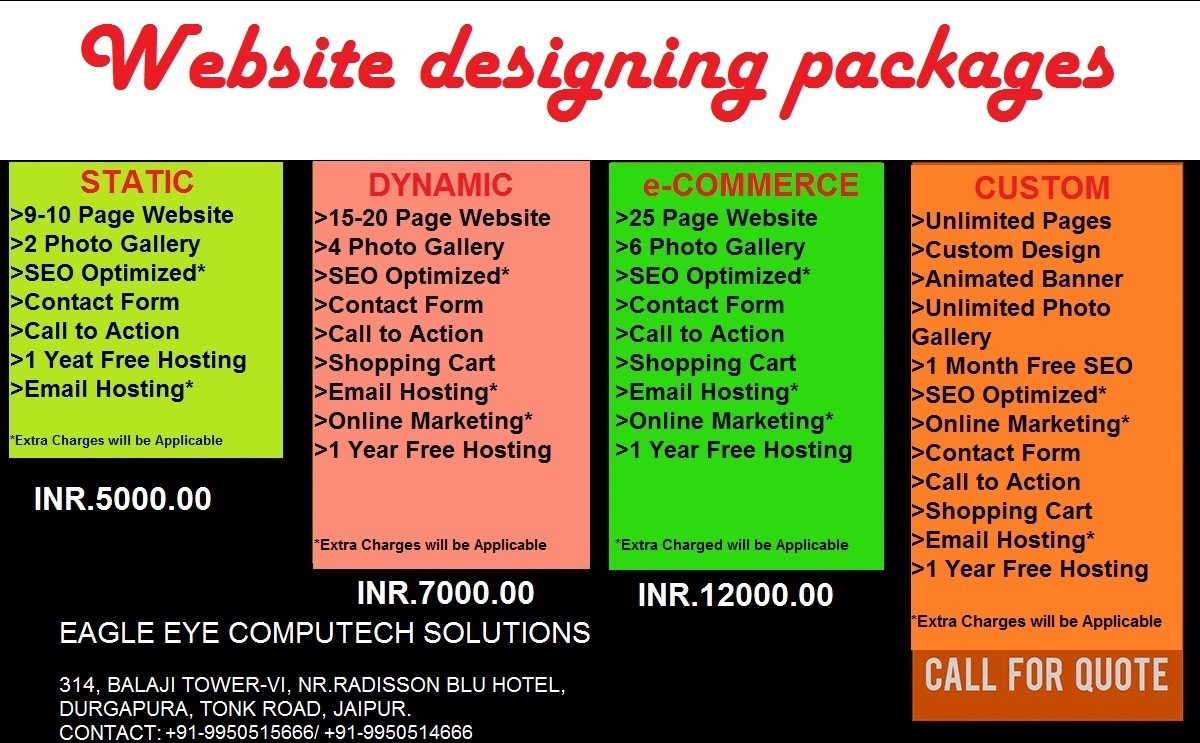 Website designing packages

STATIC
>9-10 Page Website
>2 Photo Gallery
>SEO Optimized*
>Contact Form
>Call to Action
>1 Yeat Free Hosting
>Email Hosting*

*Extra Charges will be Applicable

INR.5000.00

DYNAMIC
>15-20 Page Website
>4 Photo Gallery
>SEO Optimized*
>Contact Form
>Call to Action
>Shopping Cart
>Email Hosting*
>Online Marketing*
>1 Year Free Hosting

*Extra Charges will be Applicable

INR.7000.00

e-COMMERCE
>25 Page Website
>6 Photo Gallery
>SEO Optimized*
>Contact Form
>Call to Action
>Shopping Cart
>Email Hosting*
>Online Marketing*
>1 Year Free Hosting

*Extra Charged will be Applicable

INR.12000.00

CUSTOM
>Unlimited Pages
>Custom Design
>Animated Banner
>Unlimited Photo Gallery
>1 Month Free SEO
>SEO Optimized*
>Online Marketing*
>Contact Form
>Call to Action
>Shopping Cart
>Email Hosting*
>1 Year Free Hosting

*Extra Charges will be Applicable

CALL FOR QUOTE

EAGLE EYE COMPUTECH SOLUTIONS

314, BALAJI TOWER-VI, NR.RADISSON BLU HOTEL, DURGAPURA, TONK ROAD, JAIPUR.
CONTACT: +91-9950515666/ +91-9950514666